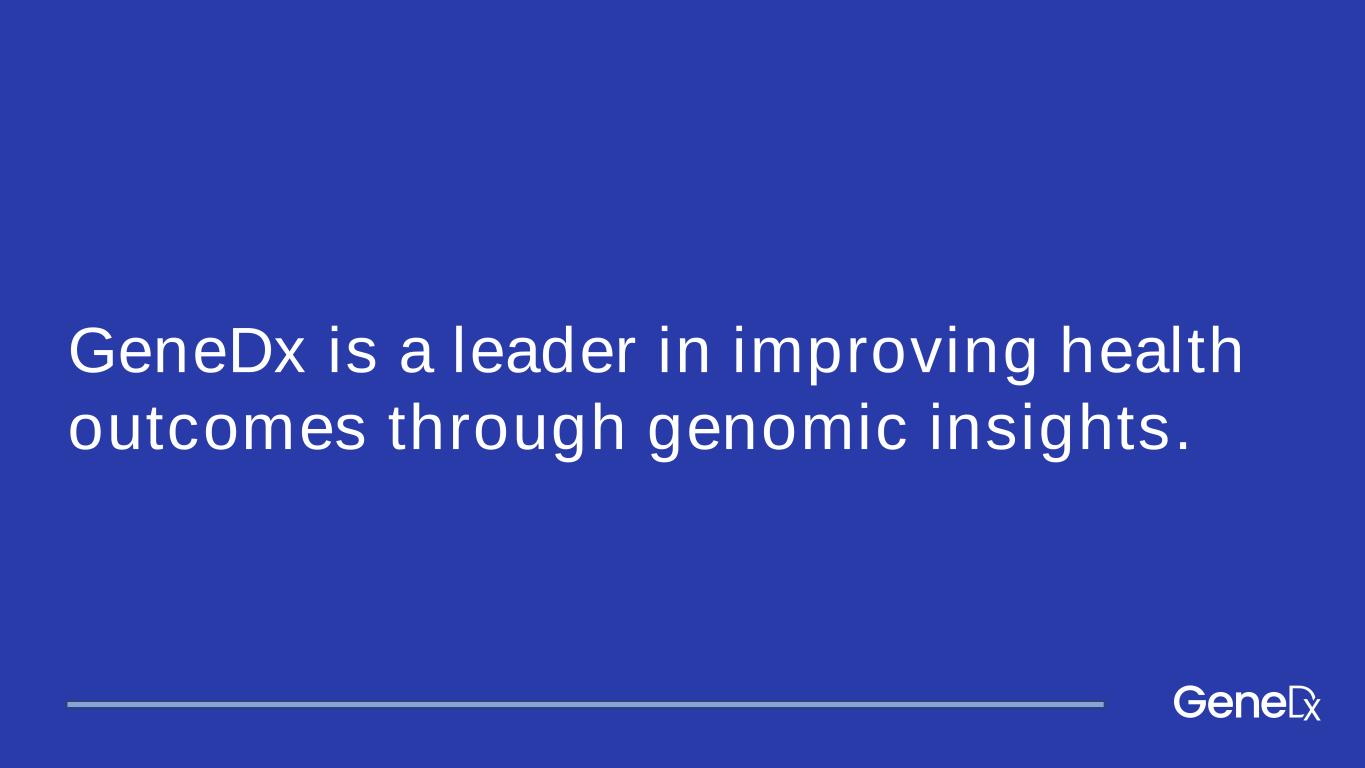 GeneDx is a leader in improving health outcomes through genomic insights.

GeneDx